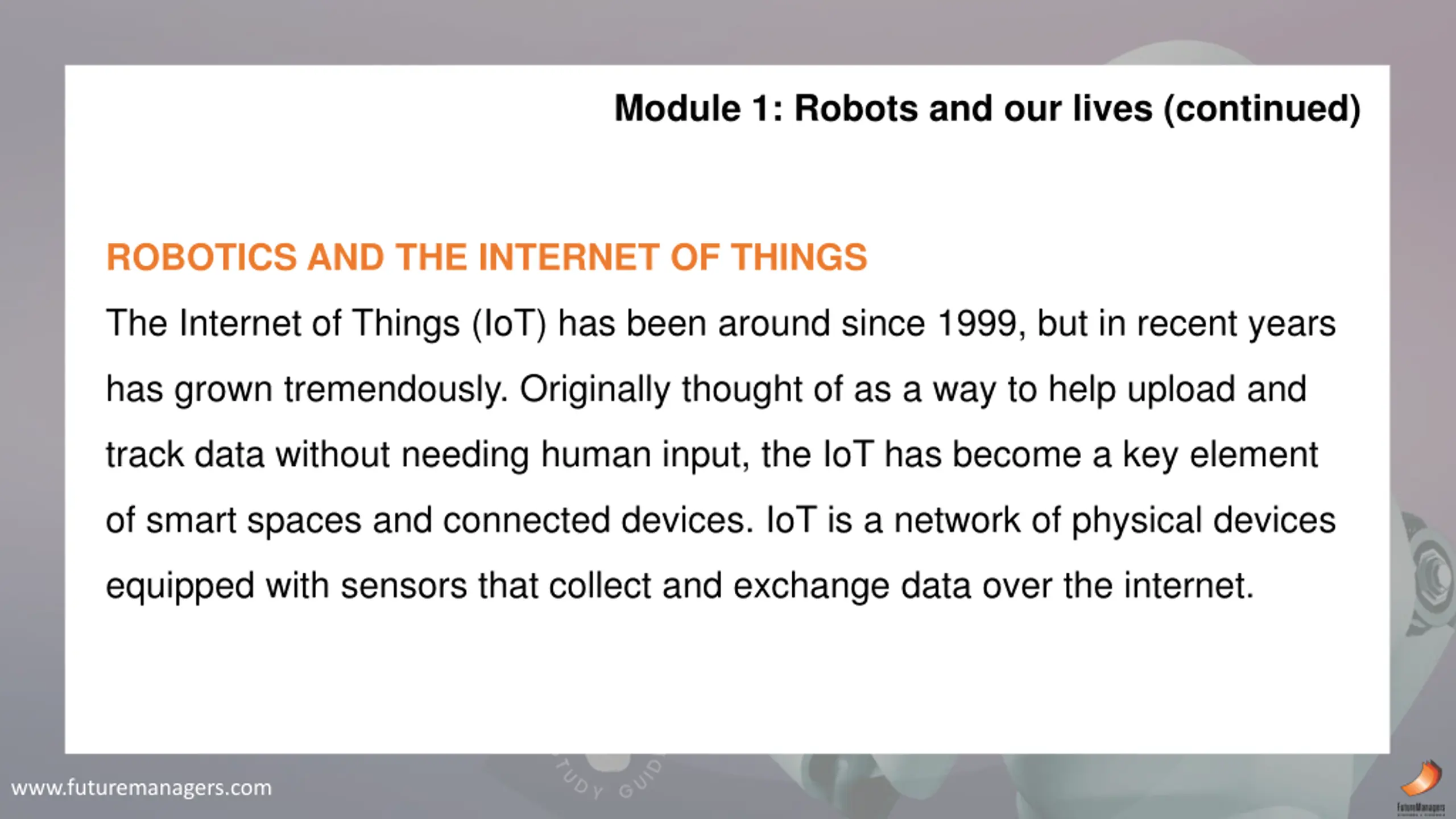 Module 1: Robots and our lives (continued)

ROBOTICS AND THE INTERNET OF THINGS

The Internet of Things (IoT) has been around since 1999, but in recent years has grown tremendously. Originally thought of as a way to help upload and track data without needing human input, the IoT has become a key element of smart spaces and connected devices. IoT is a network of physical devices equipped with sensors that collect and exchange data over the internet.

www.futuremanagers.com

TUDY GUID

FutureManagers